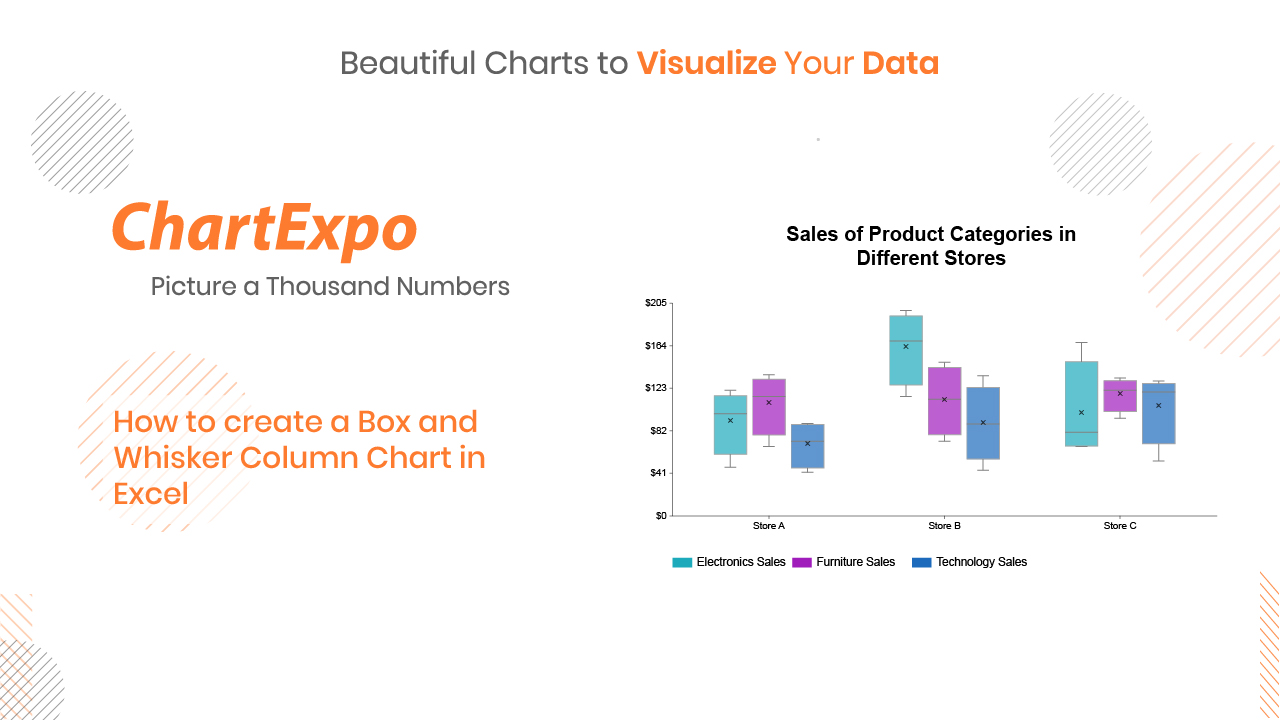 Beautiful Charts to Visualize Your Data

ChartExpo

Picture a Thousand Numbers

How to create a Box and Whisker Column Chart in Excel

Sales of Product Categories in Different Stores

$205
$164
$123
$82
$41
$0

Store A
Store B
Store C

Electronics Sales
Furniture Sales
Technology Sales